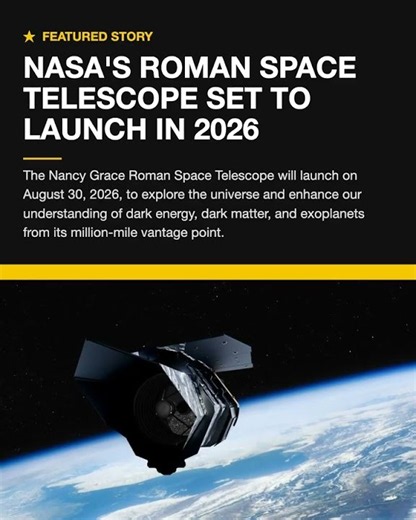 ★ FEATURED STORY

NASA'S ROMAN SPACE TELESCOPE SET TO LAUNCH IN 2026

The Nancy Grace Roman Space Telescope will launch on August 30, 2026, to explore the universe and enhance our understanding of dark energy, dark matter, and exoplanets from its million-mile vantage point.